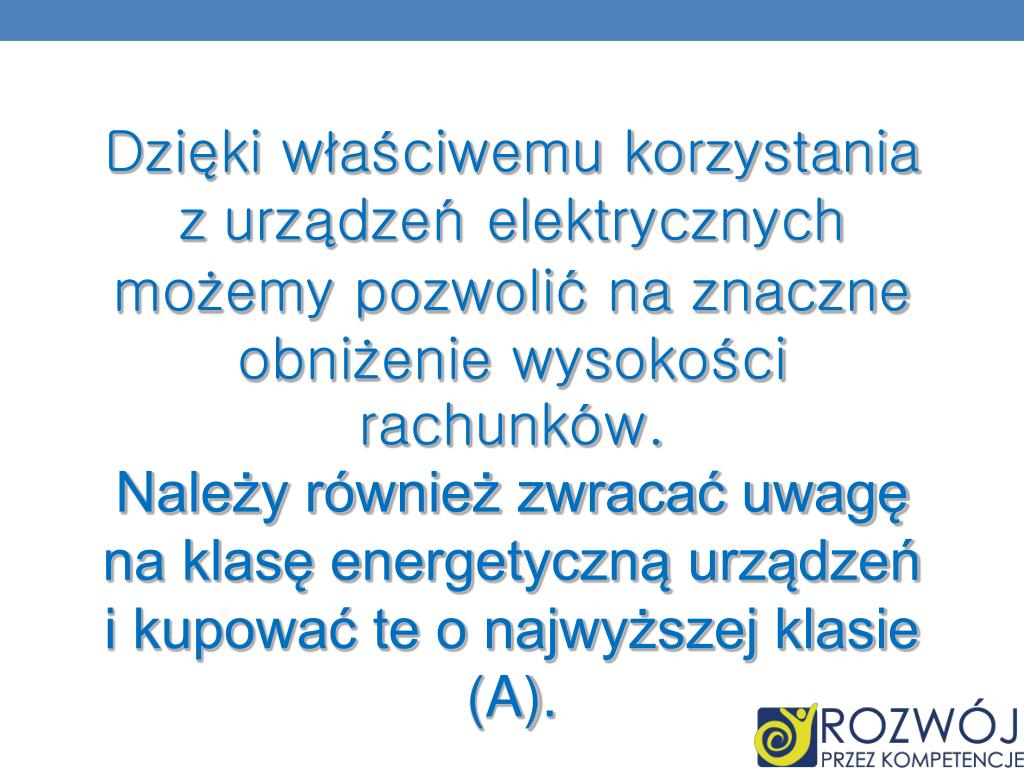 Dzięki właściwemu korzystania z urządzeń elektrycznych możemy pozwolić na znaczne obniżenie wysokości rachunków.
Należy również zwracać uwagę na klasę energetyczną urządzeń i kupować te o najwyższej klasie (A).

ROZWÓJ
PRZEZ KOMPETENCJE